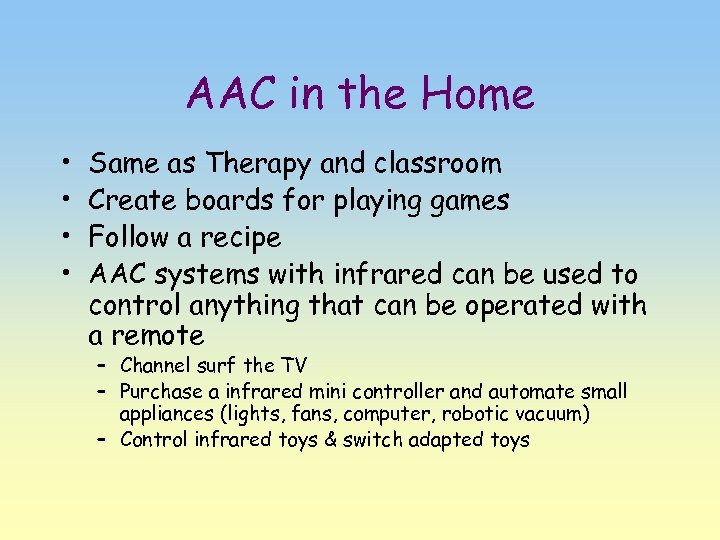 AAC in the Home

• Same as Therapy and classroom
• Create boards for playing games
• Follow a recipe
• AAC systems with infrared can be used to control anything that can be operated with a remote
– Channel surf the TV
– Purchase a infrared mini controller and automate small appliances (lights, fans, computer, robotic vacuum)
– Control infrared toys & switch adapted toys